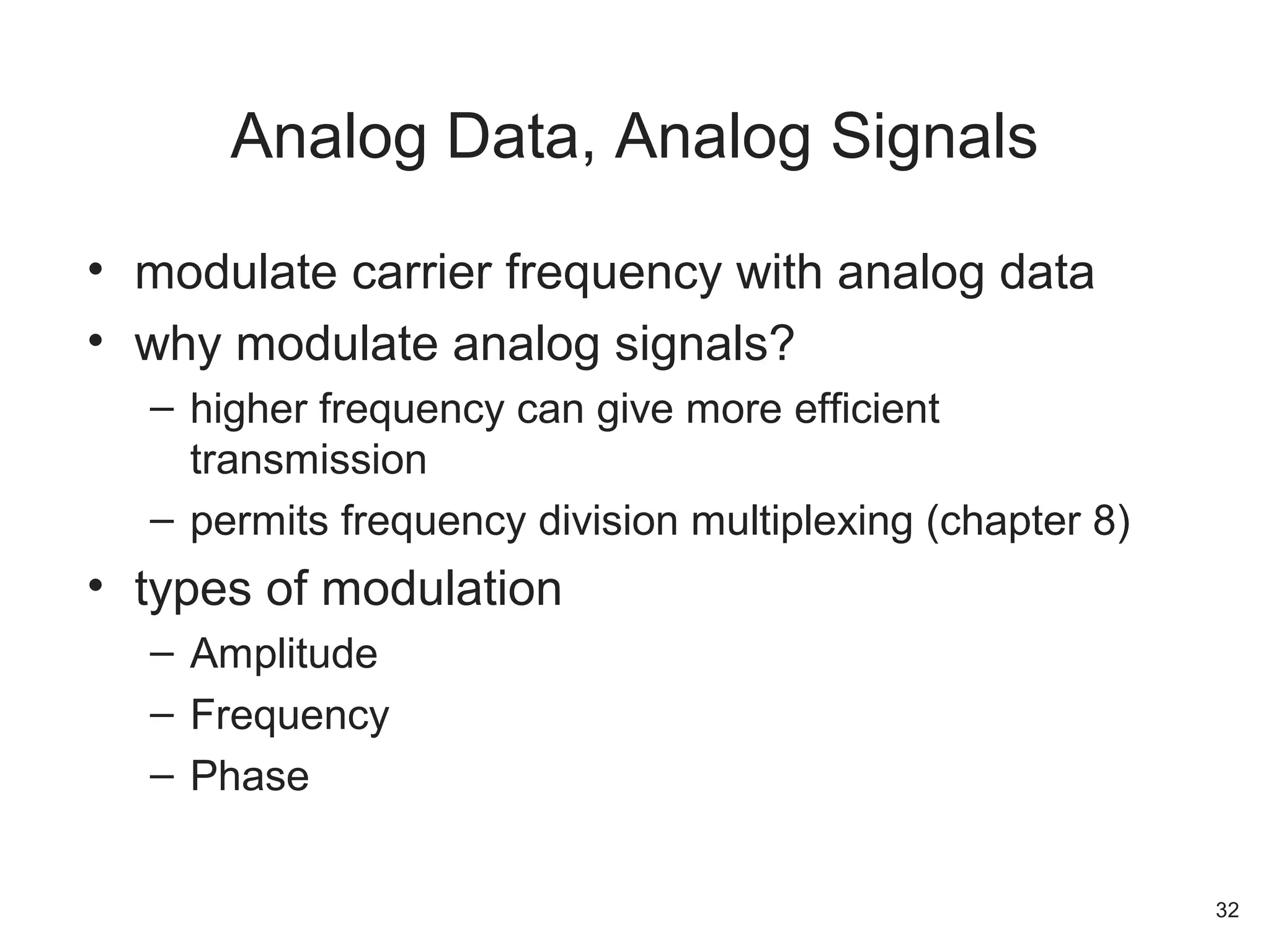 Analog Data, Analog Signals

• modulate carrier frequency with analog data
• why modulate analog signals?
  – higher frequency can give more efficient transmission
  – permits frequency division multiplexing (chapter 8)
• types of modulation
  – Amplitude
  – Frequency
  – Phase

32